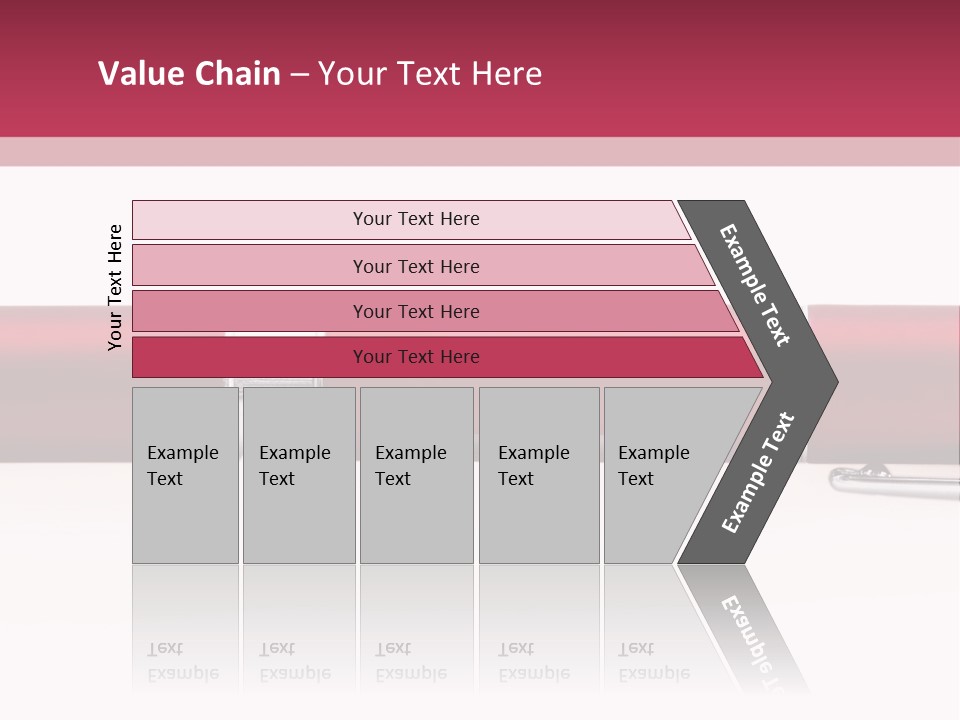 Value Chain – Your Text Here

Your Text Here

Your Text Here

Your Text Here

Your Text Here

Your Text Here

Example Text

Example Text

Example Text

Example Text

Example Text

Example Text

Example Text